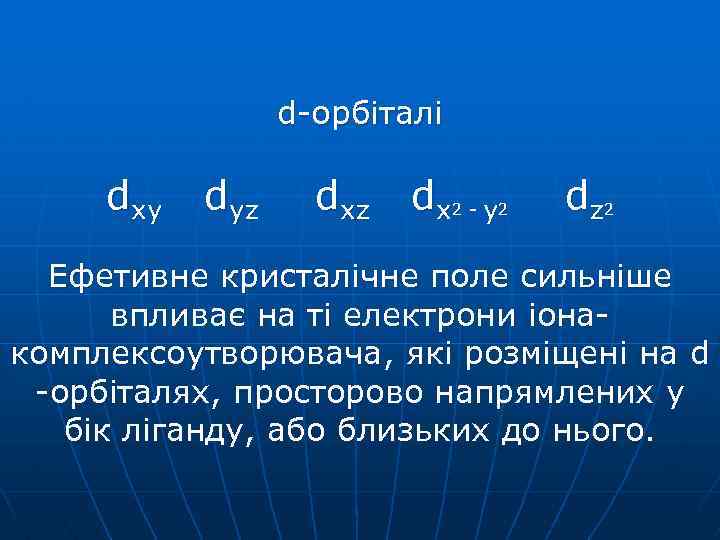 d-орбіталі

$d_{xy}$ $d_{yz}$ $d_{xz}$ $d_{x^2 - y^2}$ $d_{z^2}$

Ефетивне кристалічне поле сильніше впливає на ті електрони іона-комплексоутворювача, які розміщені на d -орбіталях, просторово напрямлених у бік ліганду, або близьких до нього.